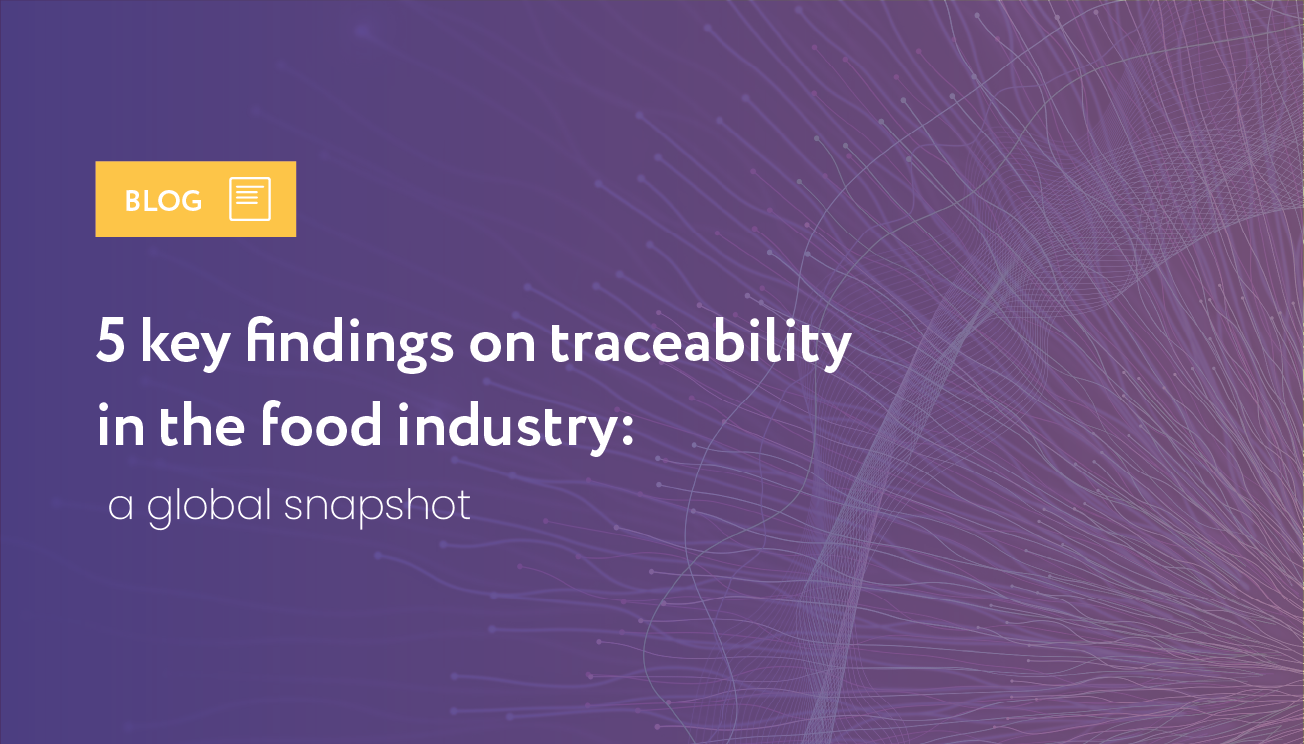 BLOG

5 key findings on traceability in the food industry:

a global snapshot